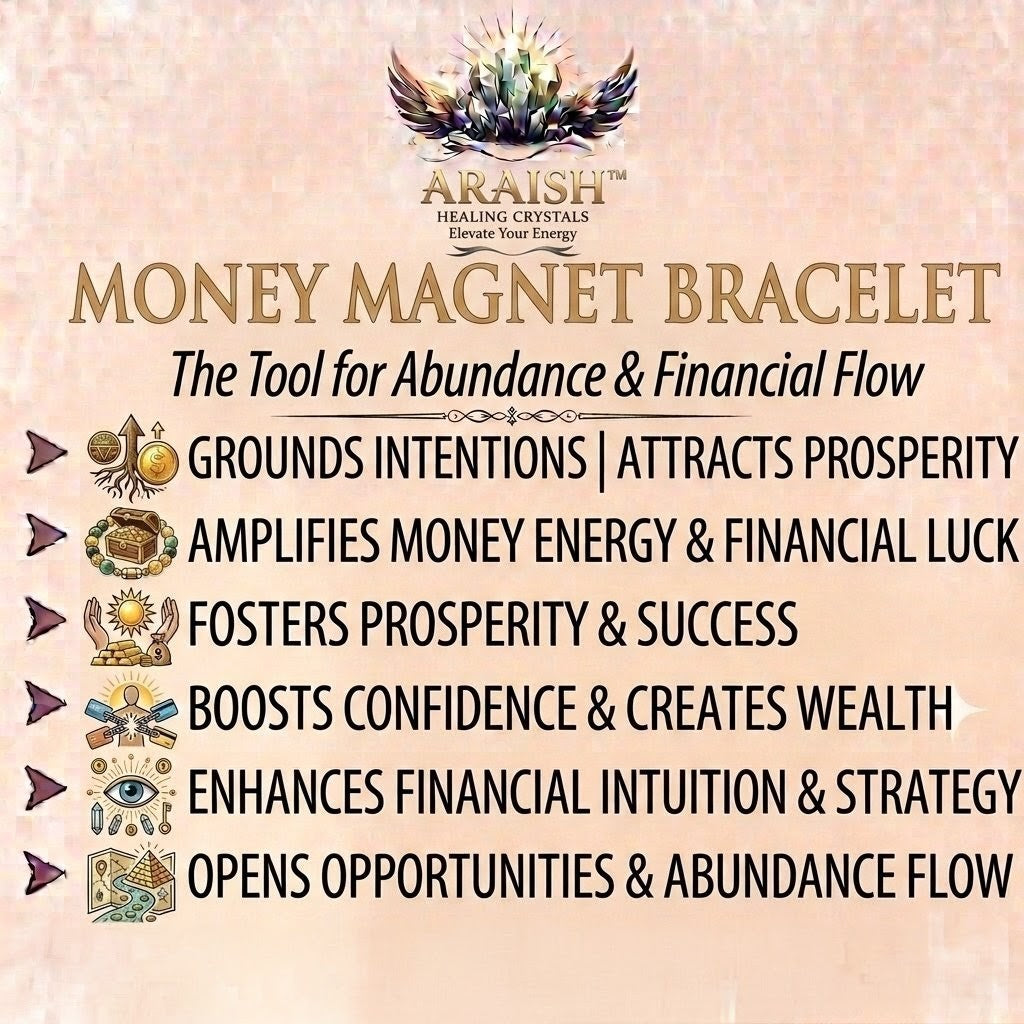 ARAISH™
HEALING CRYSTALS
Elevate Your Energy

MONEY MAGNET BRACELET

The Tool for Abundance & Financial Flow

GROUNDS INTENTIONS | ATTRACTS PROSPERITY

AMPLIFIES MONEY ENERGY & FINANCIAL LUCK

FOSTERS PROSPERITY & SUCCESS

BOOSTS CONFIDENCE & CREATES WEALTH

ENHANCES FINANCIAL INTUITION & STRATEGY

OPENS OPPORTUNITIES & ABUNDANCE FLOW